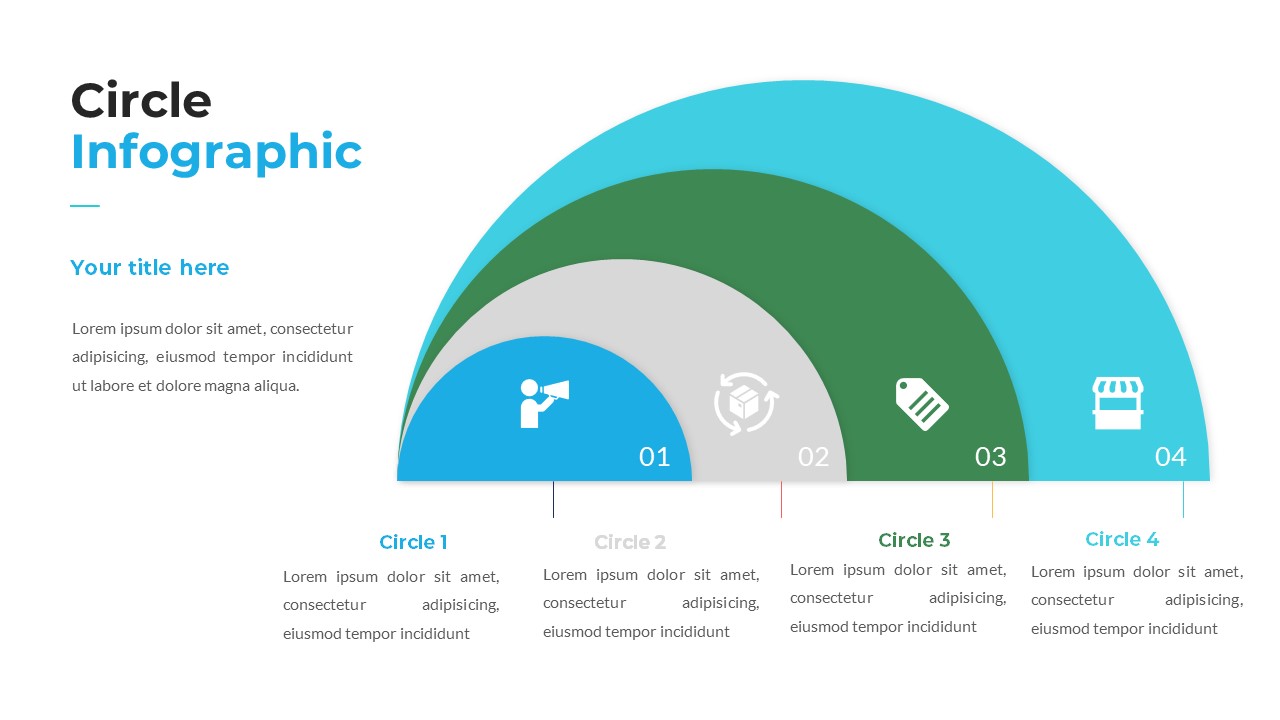 Circle
Infographic

Your title here

Lorem ipsum dolor sit amet, consectetur adipisicing, eiusmod tempor incididunt ut labore et dolore magna aliqua.

01

02

03

04

Circle 1

Lorem ipsum dolor sit amet, consectetur adipisicing, eiusmod tempor incididunt

Circle 2

Lorem ipsum dolor sit amet, consectetur adipisicing, eiusmod tempor incididunt

Circle 3

Lorem ipsum dolor sit amet, consectetur adipisicing, eiusmod tempor incididunt

Circle 4

Lorem ipsum dolor sit amet, consectetur adipisicing, eiusmod tempor incididunt